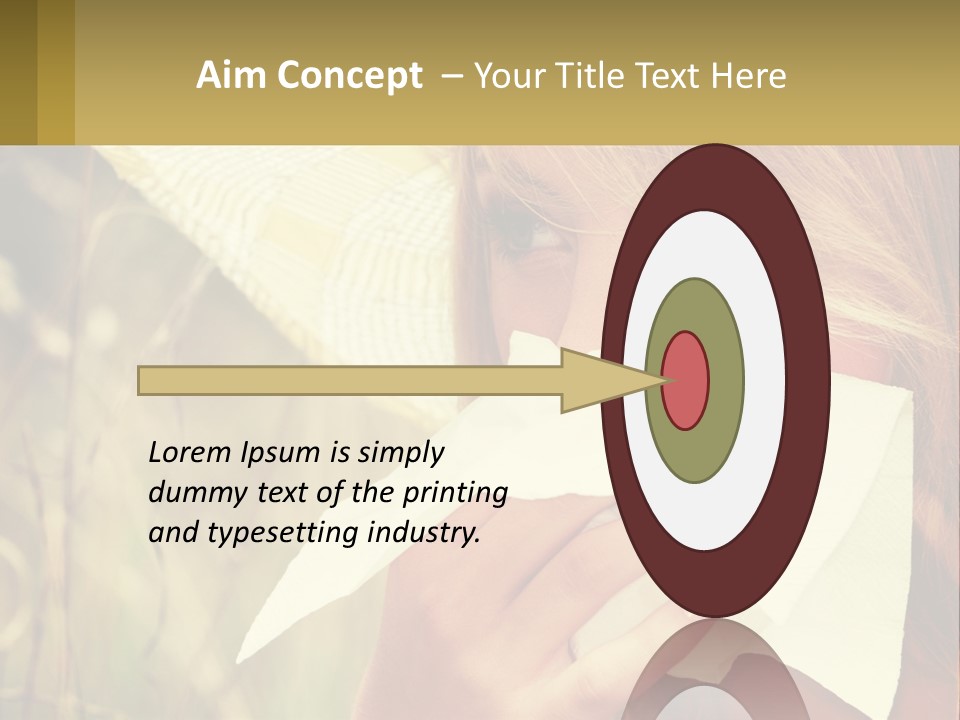 Aim Concept – Your Title Text Here

Lorem Ipsum is simply dummy text of the printing and typesetting industry.